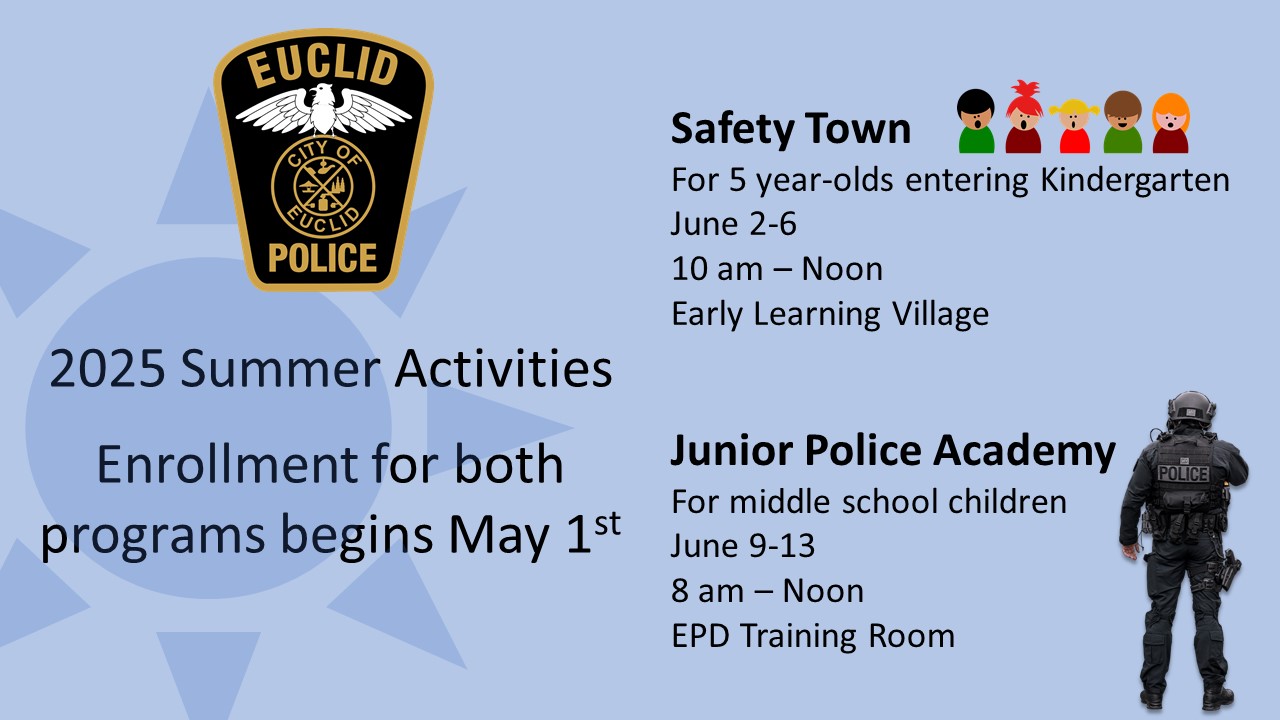 EUCLID
CITY OF
EUCLID
POLICE

2025 Summer Activities

Enrollment for both programs begins May 1$^{st}$

Safety Town
For 5 year-olds entering Kindergarten
June 2-6
10 am – Noon
Early Learning Village

Junior Police Academy
For middle school children
June 9-13
8 am – Noon
EPD Training Room

POLICE